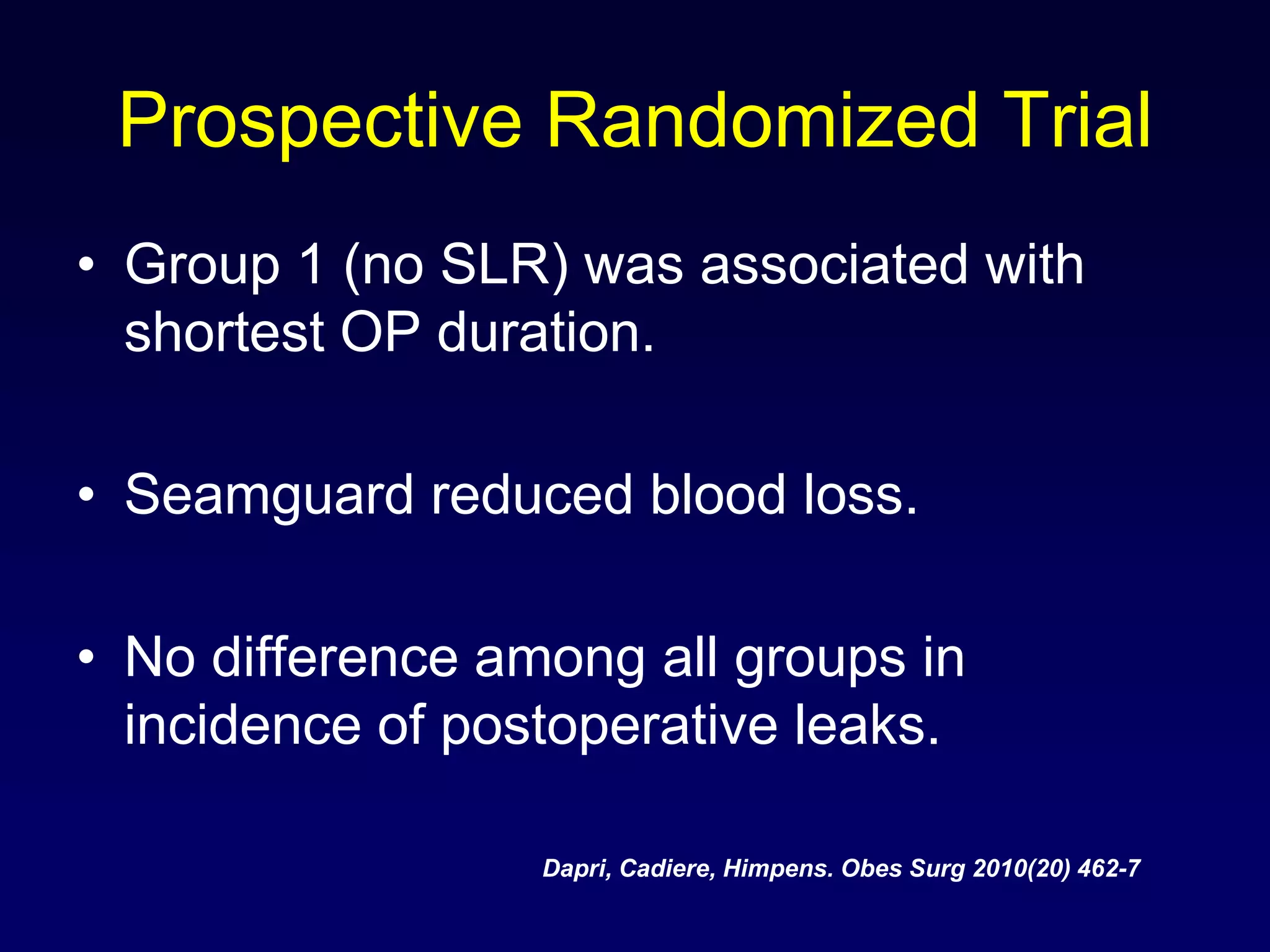 Prospective Randomized Trial

• Group 1 (no SLR) was associated with shortest OP duration.

• Seamguard reduced blood loss.

• No difference among all groups in incidence of postoperative leaks.

Dapri, Cadiere, Himpens. Obes Surg 2010(20) 462-7